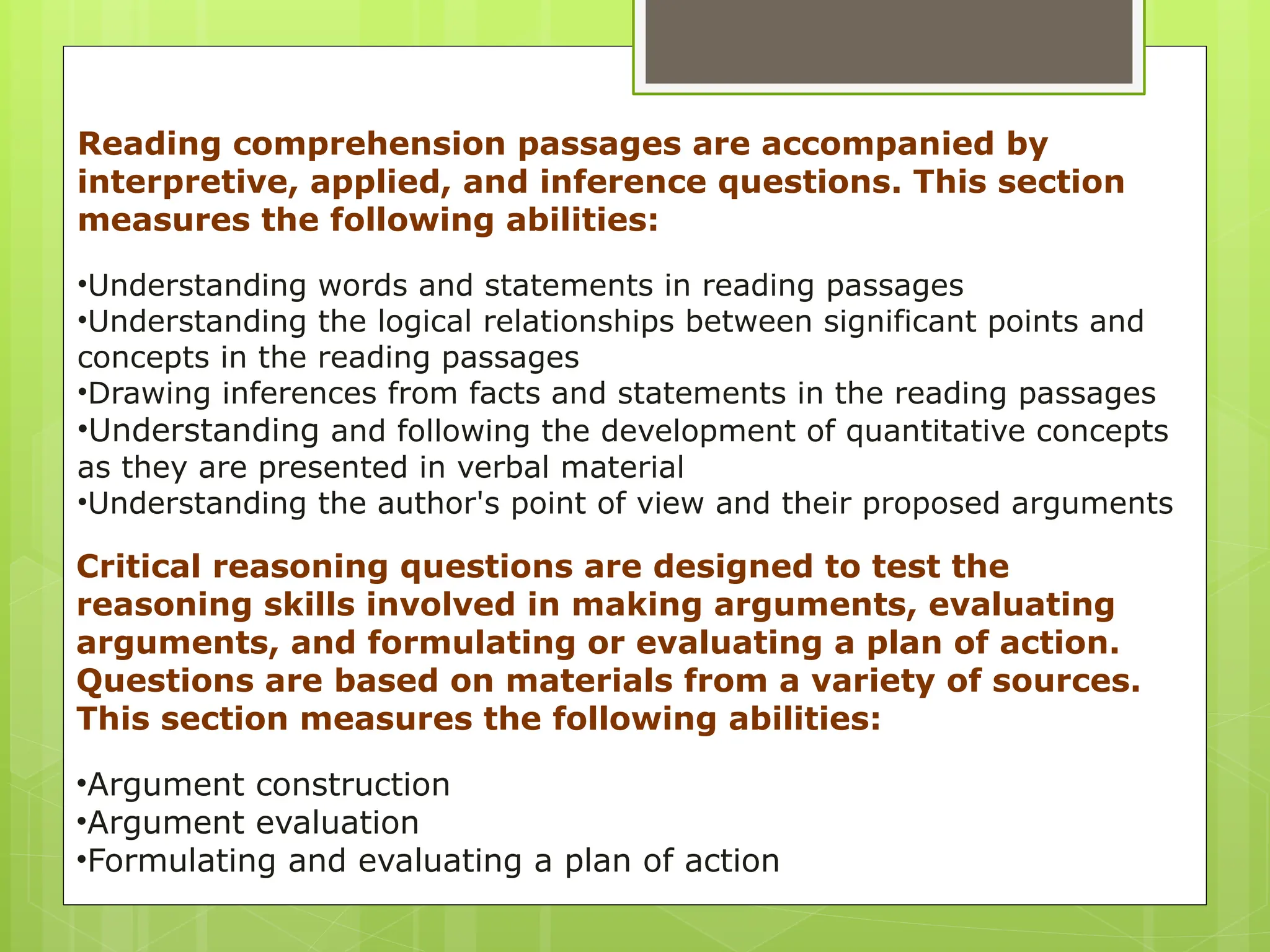 Reading comprehension passages are accompanied by interpretive, applied, and inference questions. This section measures the following abilities:

•Understanding words and statements in reading passages
•Understanding the logical relationships between significant points and concepts in the reading passages
•Drawing inferences from facts and statements in the reading passages
•Understanding and following the development of quantitative concepts as they are presented in verbal material
•Understanding the author's point of view and their proposed arguments

Critical reasoning questions are designed to test the reasoning skills involved in making arguments, evaluating arguments, and formulating or evaluating a plan of action. Questions are based on materials from a variety of sources. This section measures the following abilities:

•Argument construction
•Argument evaluation
•Formulating and evaluating a plan of action